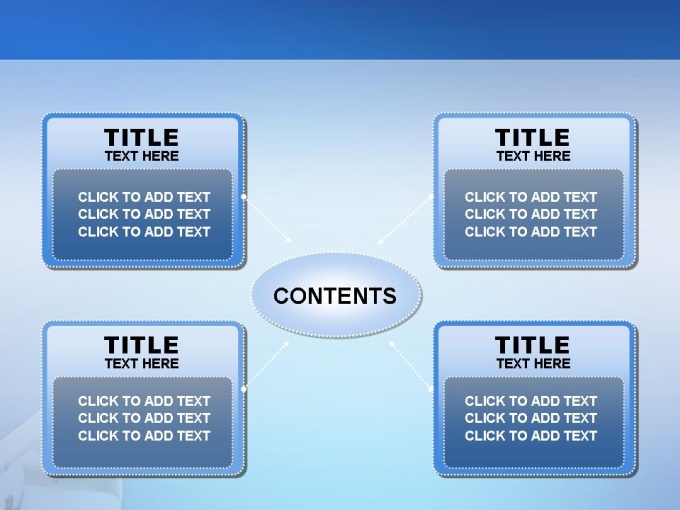 TITLE
TEXT HERE

CLICK TO ADD TEXT
CLICK TO ADD TEXT
CLICK TO ADD TEXT

TITLE
TEXT HERE

CLICK TO ADD TEXT
CLICK TO ADD TEXT
CLICK TO ADD TEXT

CONTENTS

TITLE
TEXT HERE

CLICK TO ADD TEXT
CLICK TO ADD TEXT
CLICK TO ADD TEXT

TITLE
TEXT HERE

CLICK TO ADD TEXT
CLICK TO ADD TEXT
CLICK TO ADD TEXT